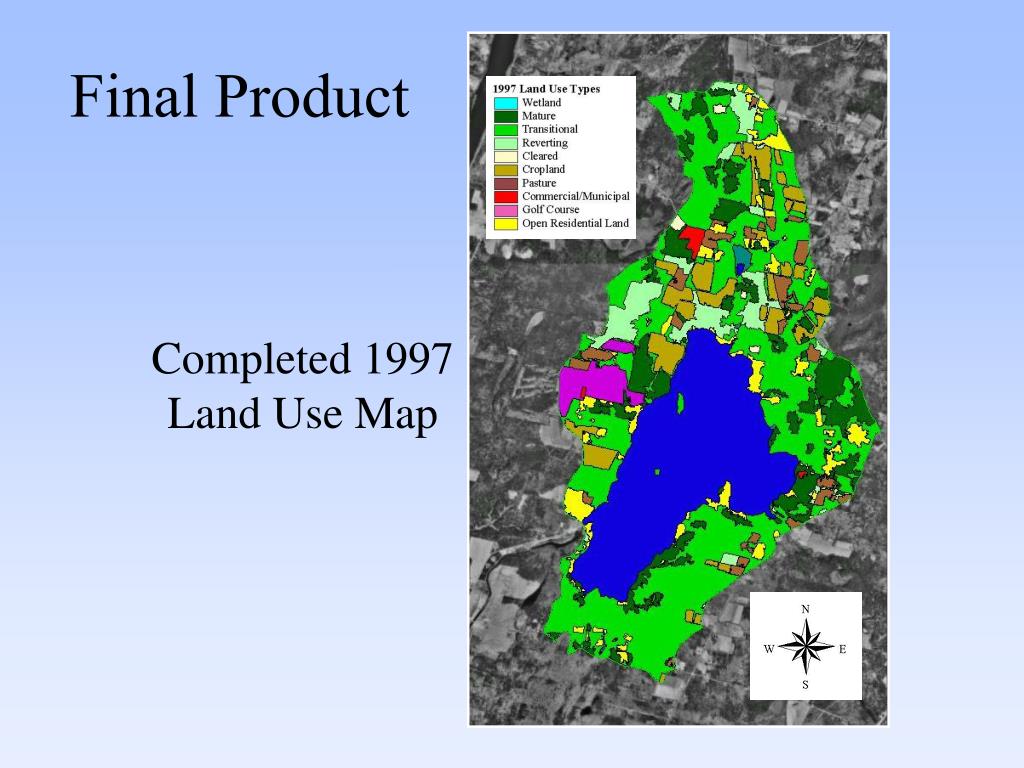 Final Product

Completed 1997 Land Use Map

1997 Land Use Types
Wetland
Mature
Transitional
Reverting
Cleared
Cropland
Pasture
Commercial/Municipal
Golf Course
Open Residential Land

N
W
E
S